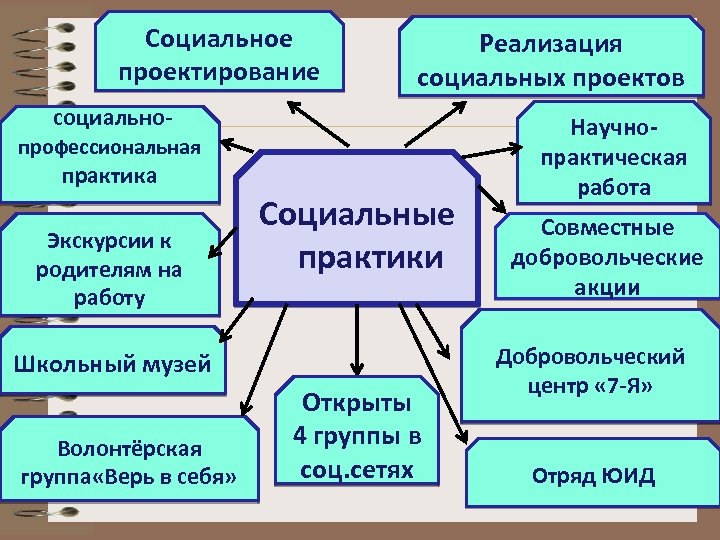 Социальное проектирование

Реализация социальных проектов

социально-профессиональная практика

Научно-практическая работа

Социальные практики

Экскурсии к родителям на работу

Совместные добровольческие акции

Школьный музей

Добровольческий центр «7-Я»

Открыты 4 группы в соц.сетях

Волонтёрская группа«Верь в себя»

Отряд ЮИД